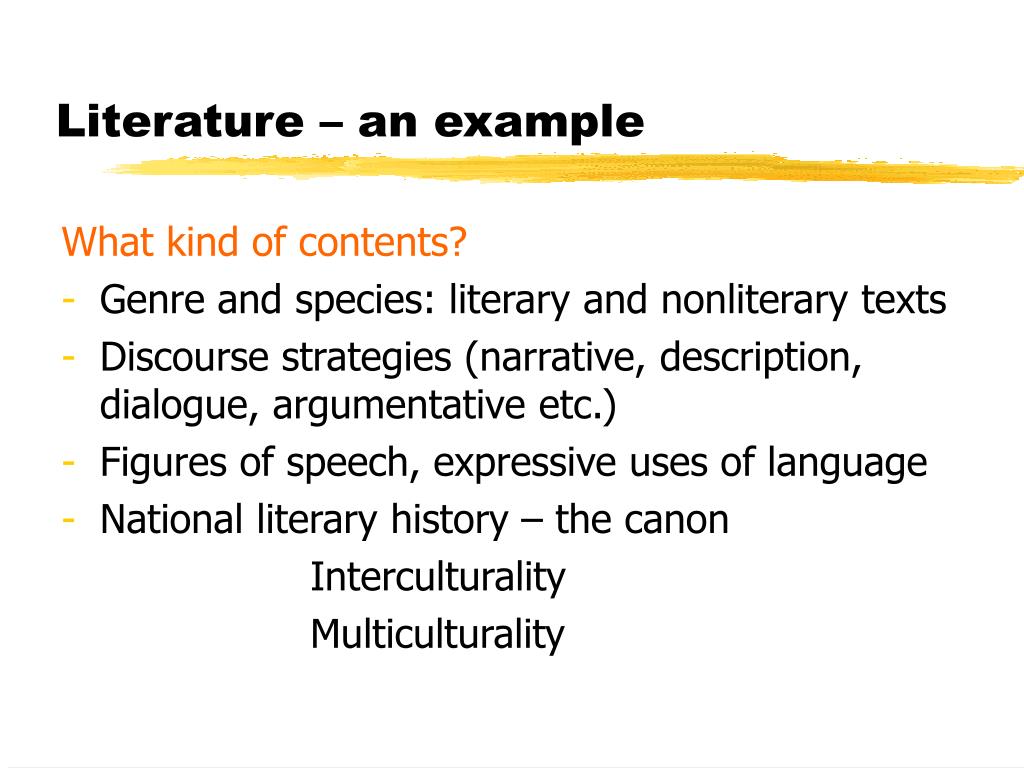 Literature – an example

What kind of contents?
- Genre and species: literary and nonliterary texts
- Discourse strategies (narrative, description, dialogue, argumentative etc.)
- Figures of speech, expressive uses of language
- National literary history – the canon

Interculturality

Multiculturality